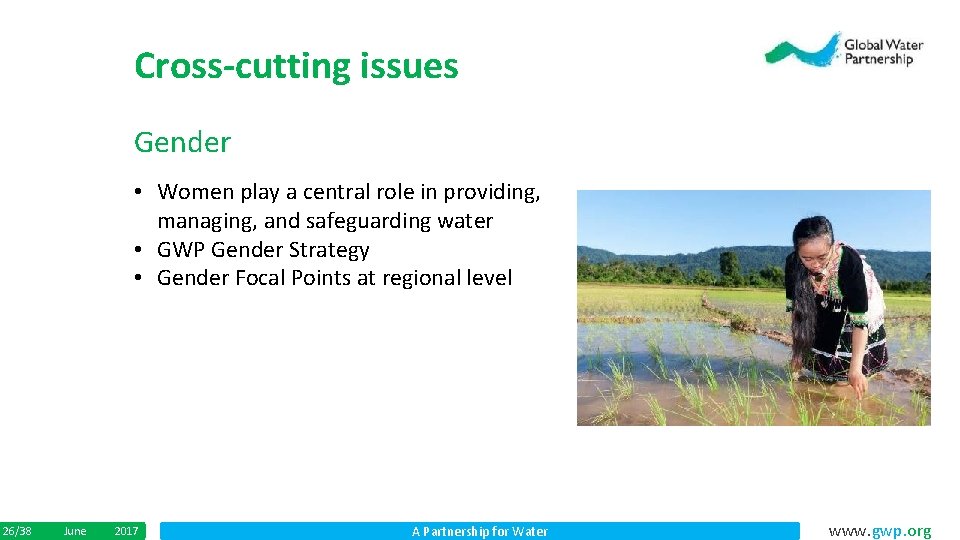 Cross-cutting issues

Global Water Partnership

Gender

• Women play a central role in providing, managing, and safeguarding water
• GWP Gender Strategy
• Gender Focal Points at regional level

26/38 June 2017

A Partnership for Water

www.gwp.org